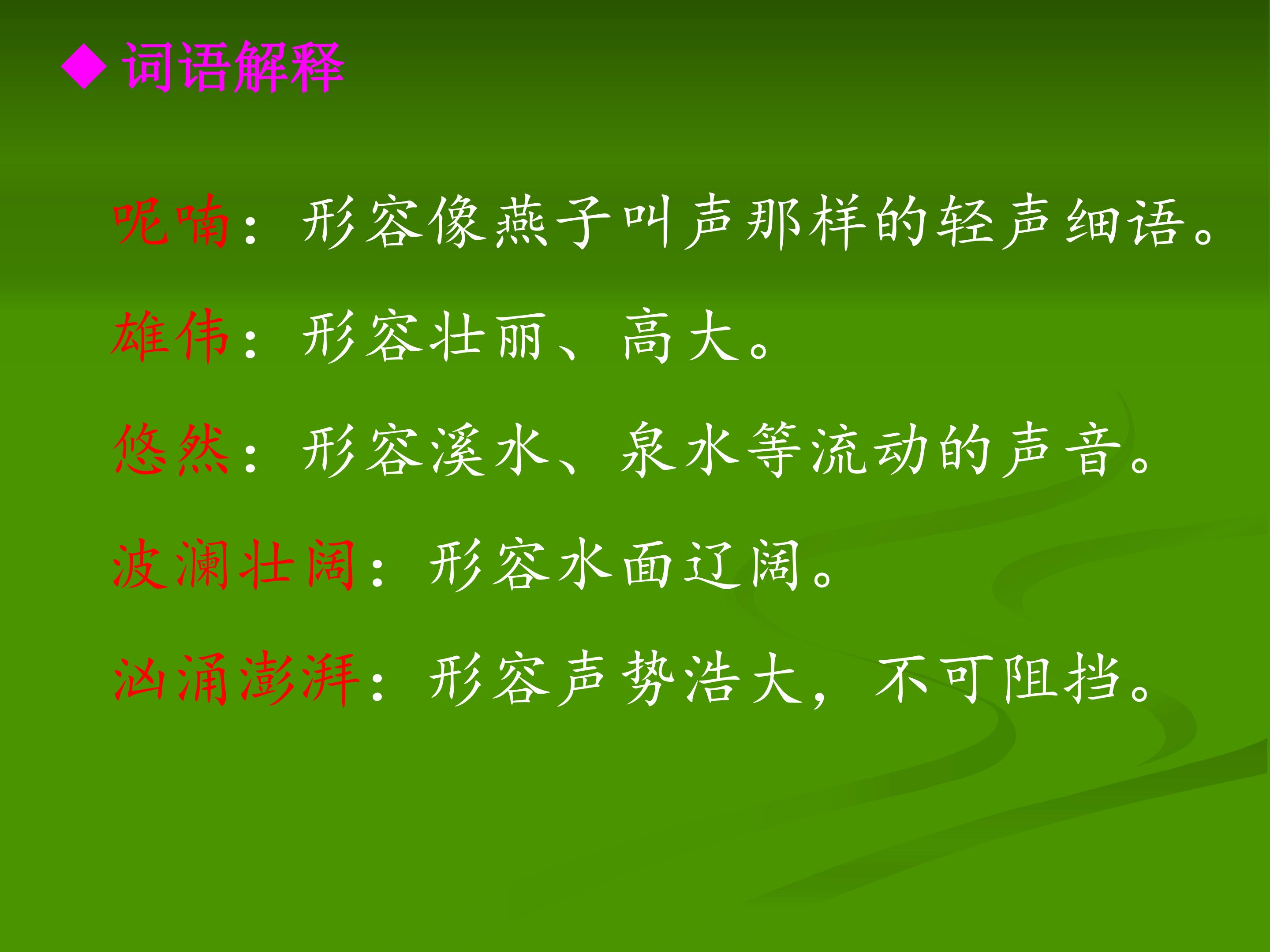 ◆ 词语解释

呢喃：形容像燕子叫声那样的轻声细语。

雄伟：形容壮丽、高大。

悠然：形容溪水、泉水等流动的声音。

波澜壮阔：形容水面辽阔。

汹涌澎湃：形容声势浩大，不可阻挡。